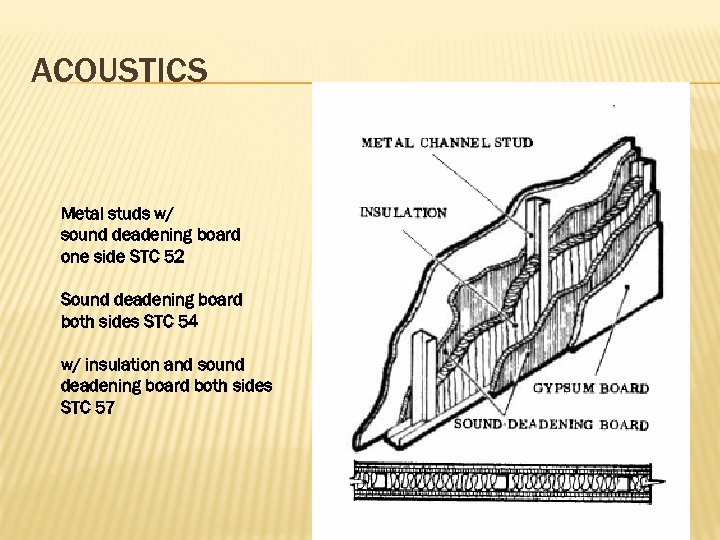 ACOUSTICS

Metal studs w/ sound deadening board one side STC 52

Sound deadening board both sides STC 54

w/ insulation and sound deadening board both sides STC 57

METAL CHANNEL STUD

INSULATION

GYPSUM BOARD

SOUND DEADENING BOARD